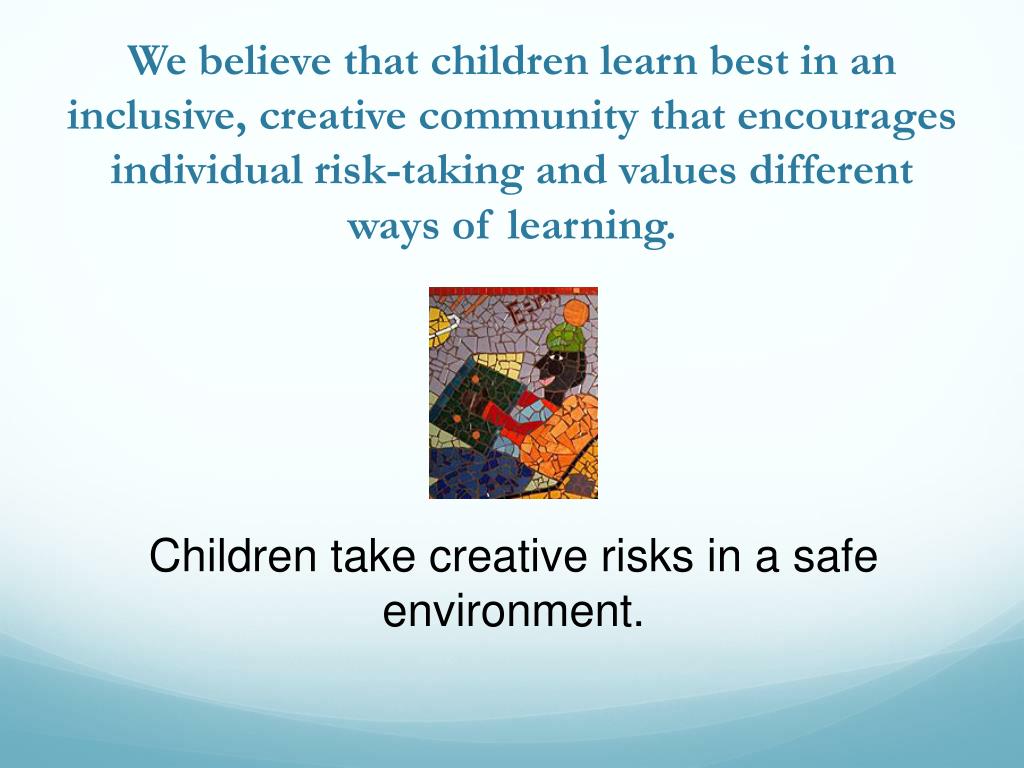 We believe that children learn best in an inclusive, creative community that encourages individual risk-taking and values different ways of learning.

Children take creative risks in a safe environment.